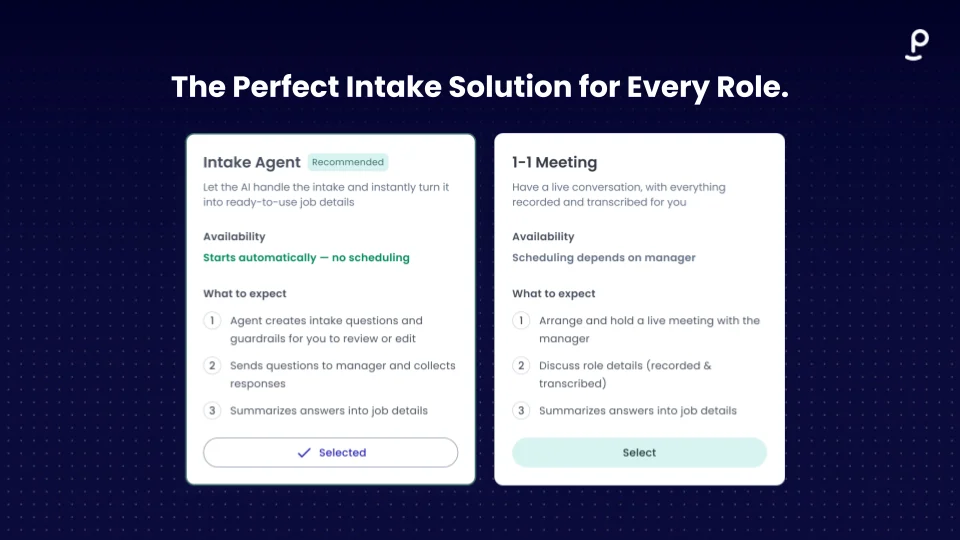 The Perfect Intake Solution for Every Role.

Intake Agent Recommended

Let the AI handle the intake and instantly turn it into ready-to-use job details

Availability

Starts automatically — no scheduling

What to expect

1 Agent creates intake questions and guardrails for you to review or edit

2 Sends questions to manager and collects responses

3 Summarizes answers into job details

Selected

1-1 Meeting

Have a live conversation, with everything recorded and transcribed for you

Availability

Scheduling depends on manager

What to expect

1 Arrange and hold a live meeting with the manager

2 Discuss role details (recorded & transcribed)

3 Summarizes answers into job details

Select